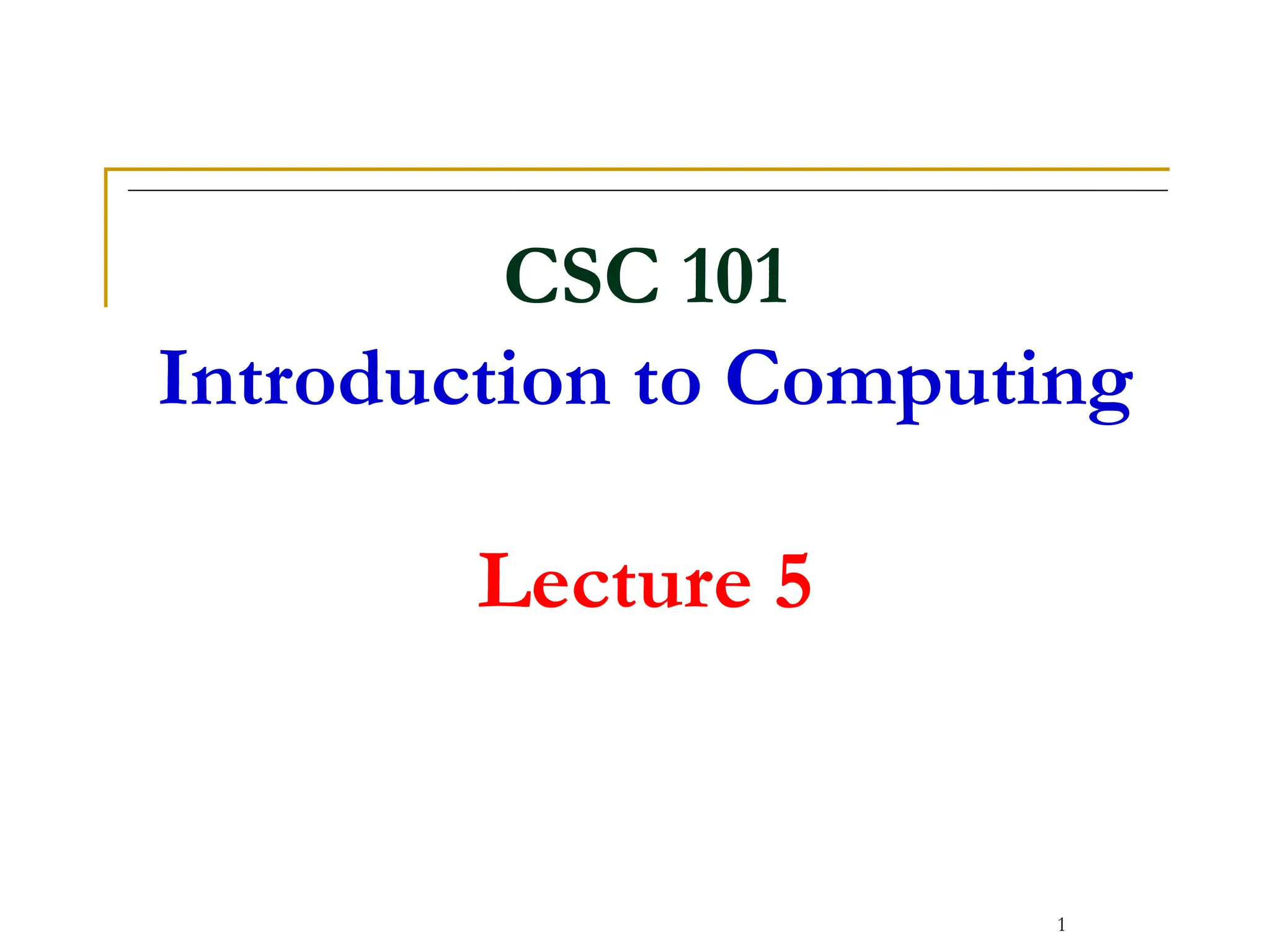 CSC 101
Introduction to Computing

Lecture 5

1